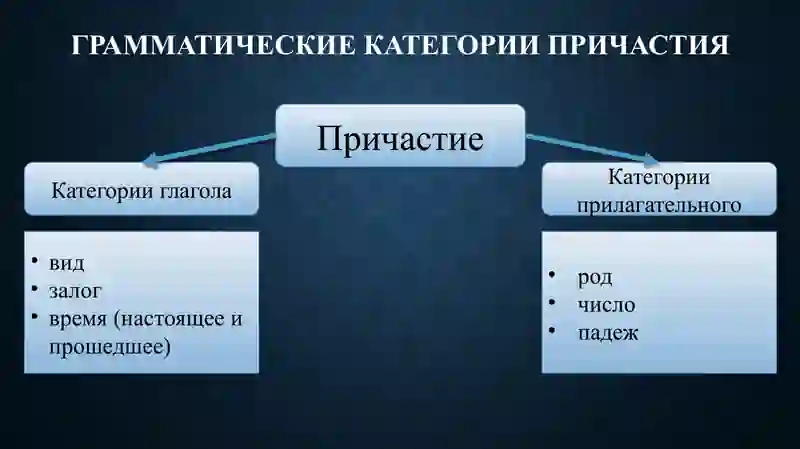 ГРАММАТИЧЕСКИЕ КАТЕГОРИИ ПРИЧАСТИЯ

Причастие

Категории глагола

• вид
• залог
• время (настоящее и прошедшее)

Категории прилагательного

• род
• число
• падеж